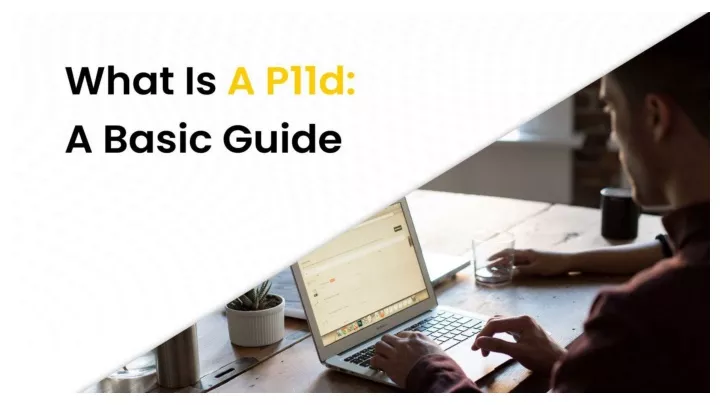 What Is A P11d:
A Basic Guide